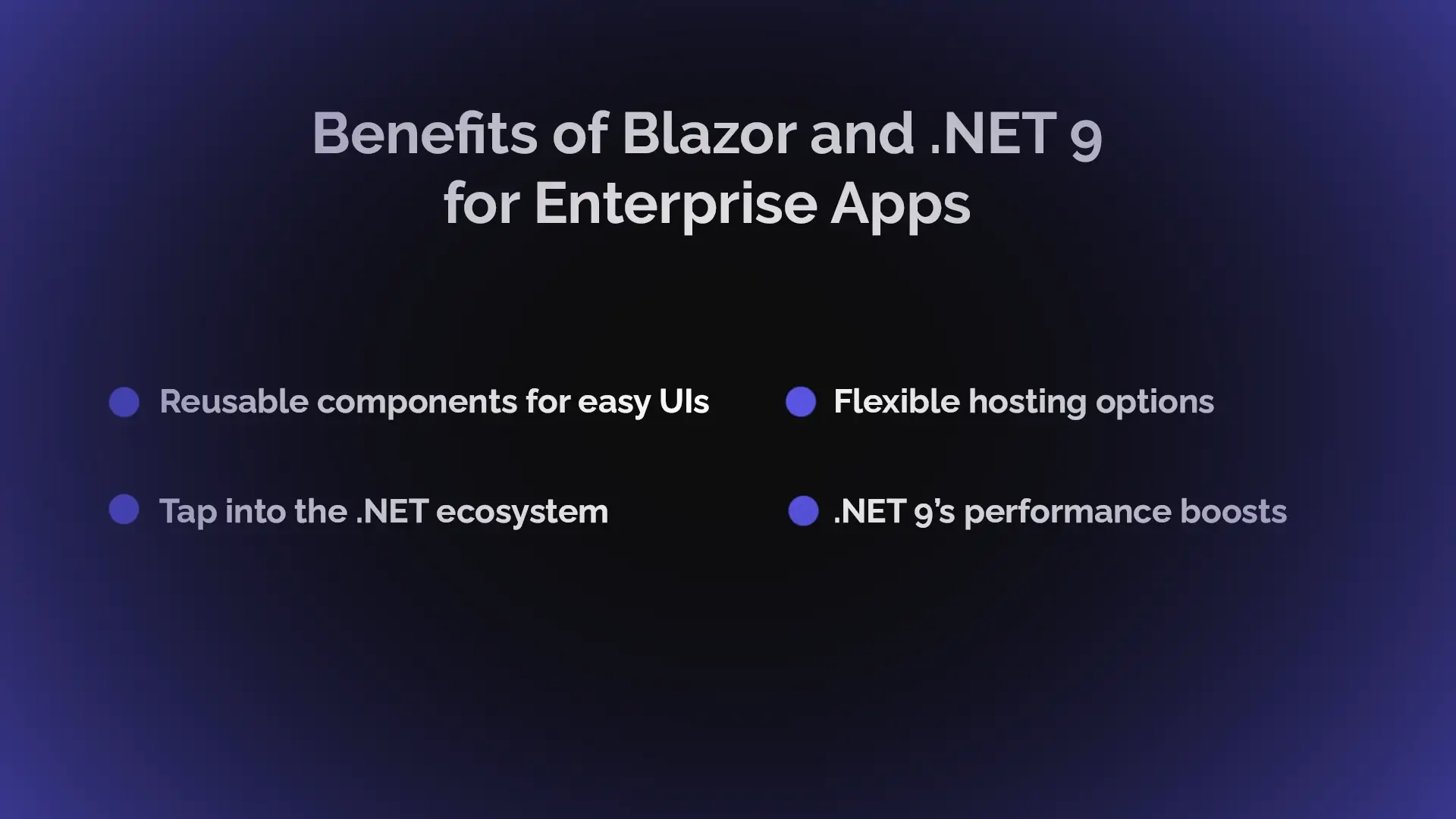 Benefits of Blazor and .NET 9 for Enterprise Apps

Reusable components for easy UIs

Tap into the .NET ecosystem

Flexible hosting options

.NET 9's performance boosts